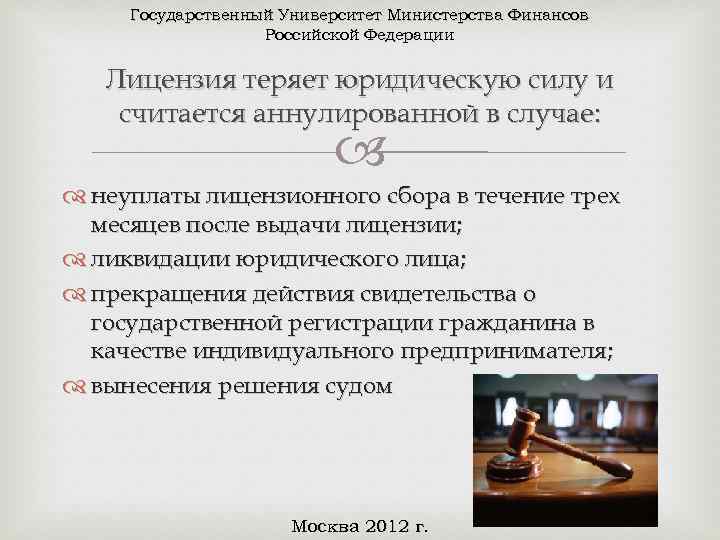 Государственный Университет Министерства Финансов Российской Федерации

Лицензия теряет юридическую силу и считается аннулированной в случае:

неуплаты лицензионного сбора в течение трех месяцев после выдачи лицензии;

ликвидации юридического лица;

прекращения действия свидетельства о государственной регистрации гражданина в качестве индивидуального предпринимателя;

вынесения решения судом

Москва 2012 г.